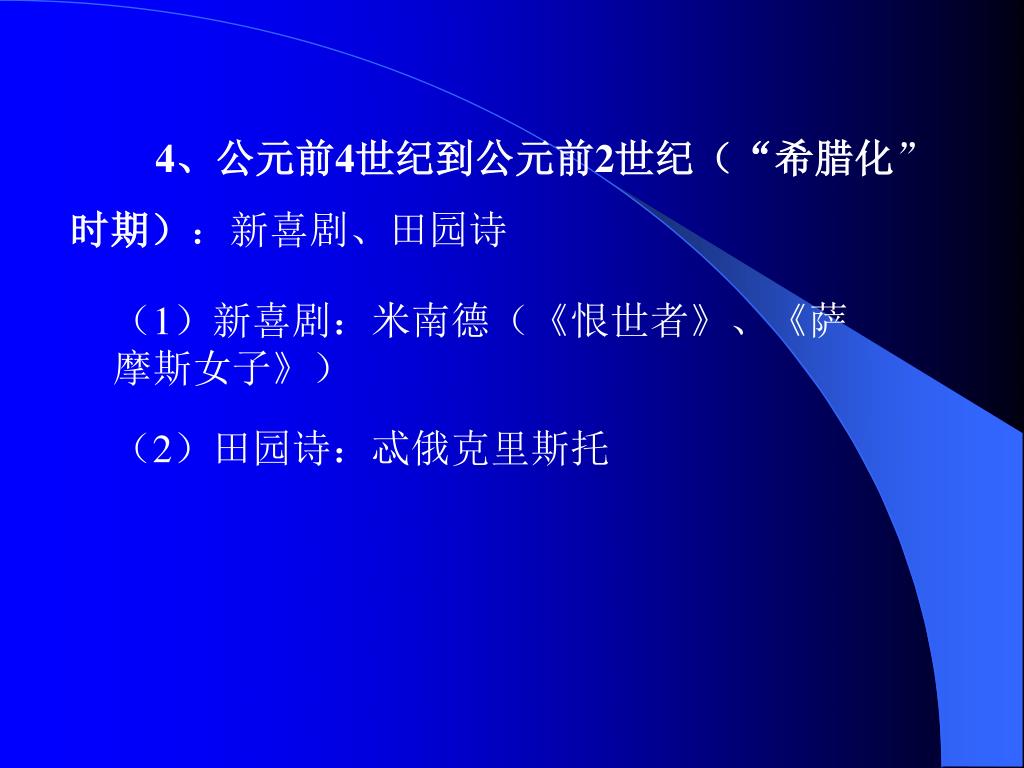 4、公元前4世纪到公元前2世纪（“希腊化”时期）：新喜剧、田园诗

（1）新喜剧：米南德（《恨世者》、《萨摩斯女子》）

（2）田园诗：忒俄克里斯托